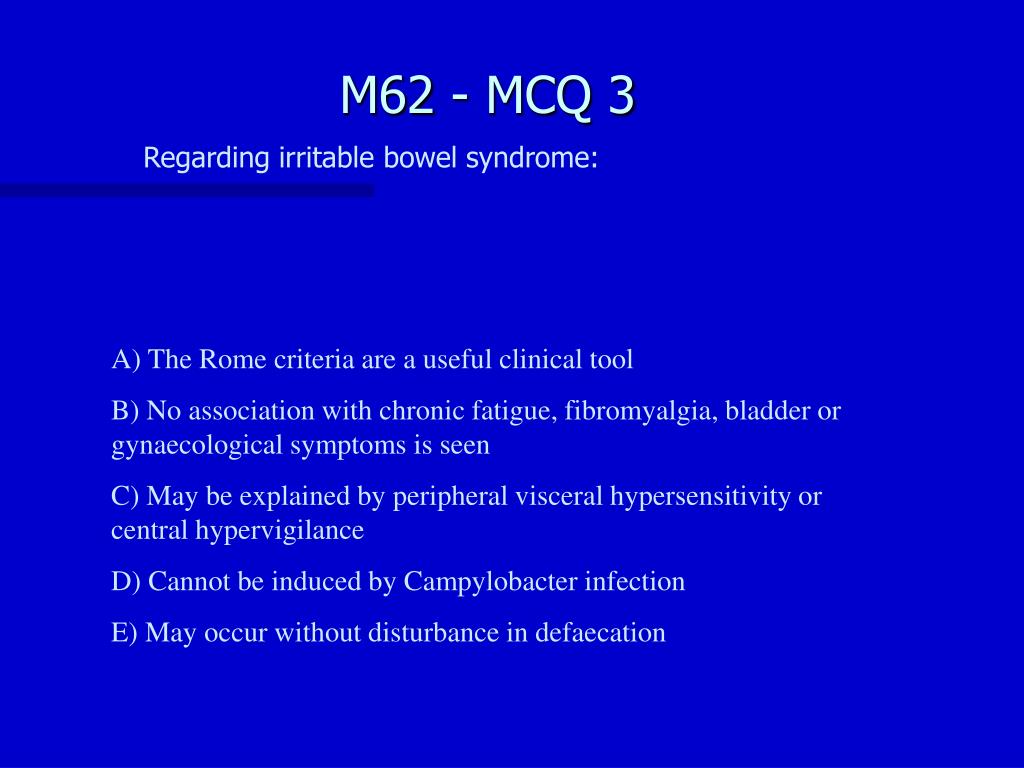 M62 - MCQ 3

Regarding irritable bowel syndrome:

A) The Rome criteria are a useful clinical tool

B) No association with chronic fatigue, fibromyalgia, bladder or gynaecological symptoms is seen

C) May be explained by peripheral visceral hypersensitivity or central hypervigilance

D) Cannot be induced by Campylobacter infection

E) May occur without disturbance in defaecation